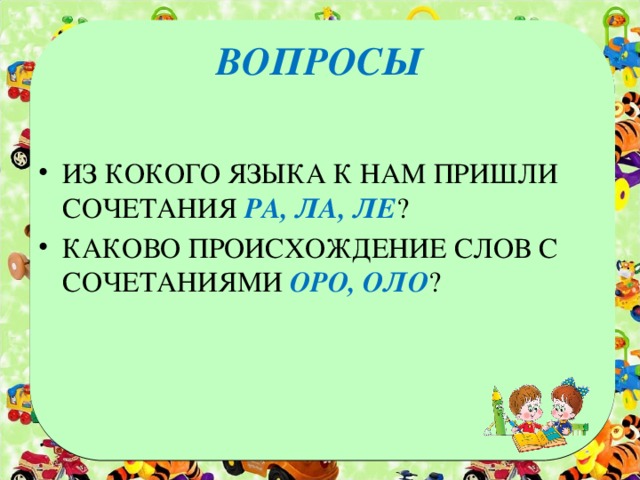 ВОПРОСЫ

• ИЗ КОКОГО ЯЗЫКА К НАМ ПРИШЛИ СОЧЕТАНИЯ РА, ЛА, ЛЕ?

• КАКОВО ПРОИСХОЖДЕНИЕ СЛОВ С СОЧЕТАНИЯМИ ОРО, ОЛО?